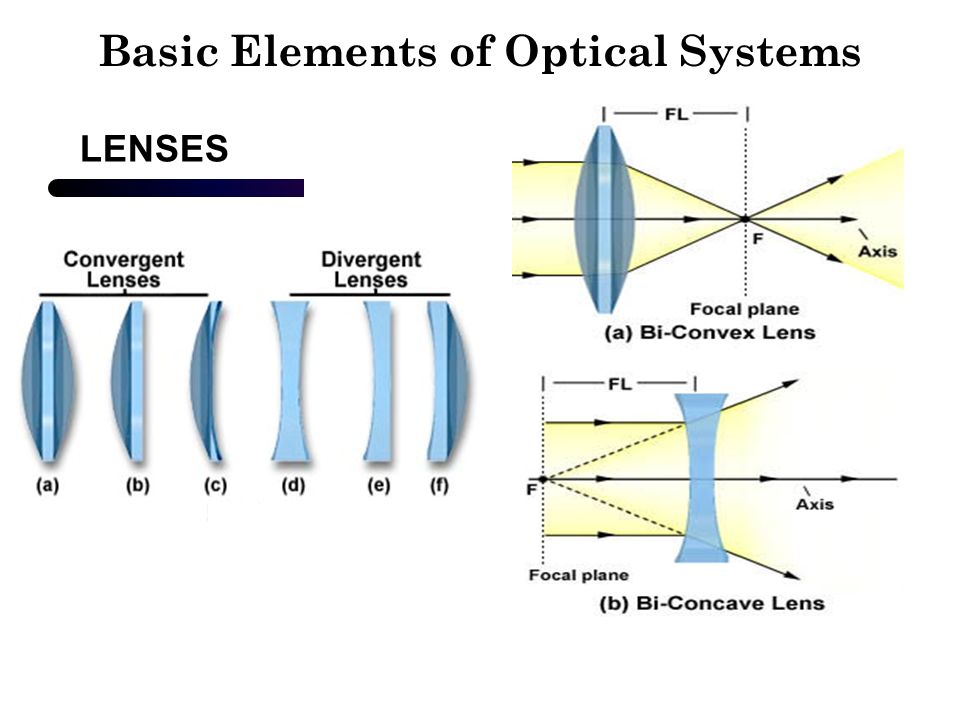 Basic Elements of Optical Systems

LENSES

Convergent Lenses

Divergent Lenses

(a) (b) (c) (d) (e) (f)

FL

F

Axis

Focal plane

(a) Bi-Convex Lens

FL

F

Axis

Focal plane

(b) Bi-Concave Lens